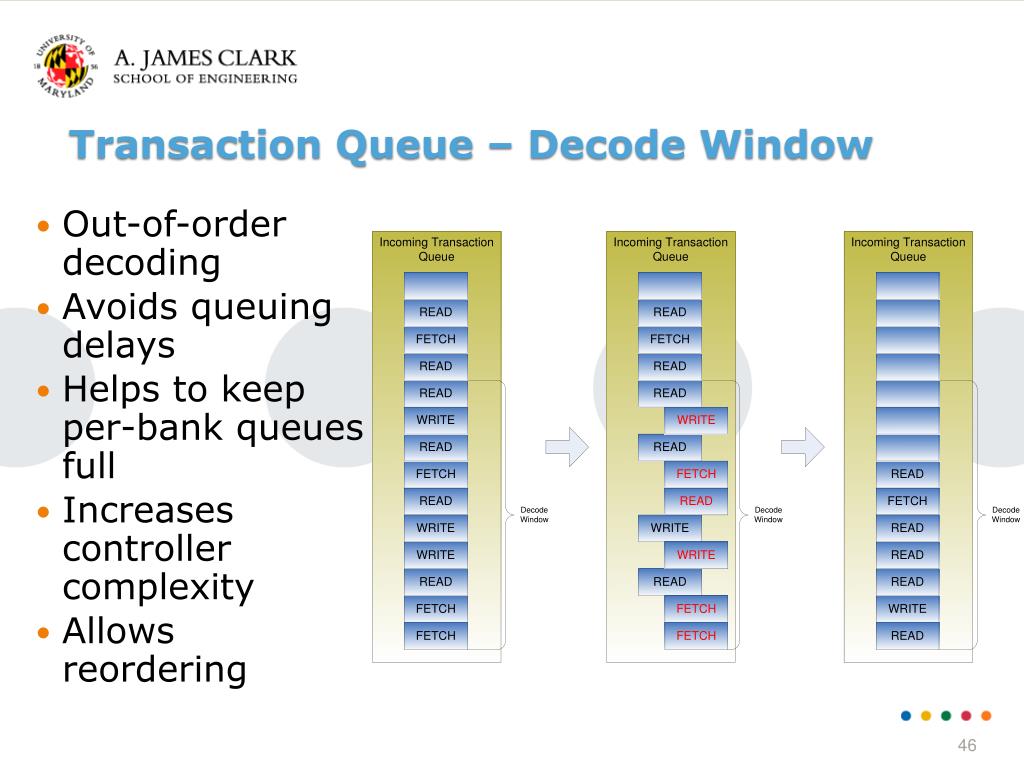 UNIVERSITY OF MARYLAND 18 56

A. JAMES CLARK
SCHOOL OF ENGINEERING

Transaction Queue – Decode Window

• Out-of-order decoding
• Avoids queuing delays
• Helps to keep per-bank queues full
• Increases controller complexity
• Allows reordering

Incoming Transaction Queue

READ
FETCH
READ
READ
WRITE
READ
FETCH
READ
WRITE
WRITE
READ
FETCH
FETCH

Decode Window

Incoming Transaction Queue

READ
FETCH
READ
READ
WRITE
READ
FETCH
READ
WRITE
WRITE
READ
FETCH
FETCH

Decode Window

Incoming Transaction Queue

READ
FETCH
READ
READ
READ
WRITE
READ

Decode Window

46